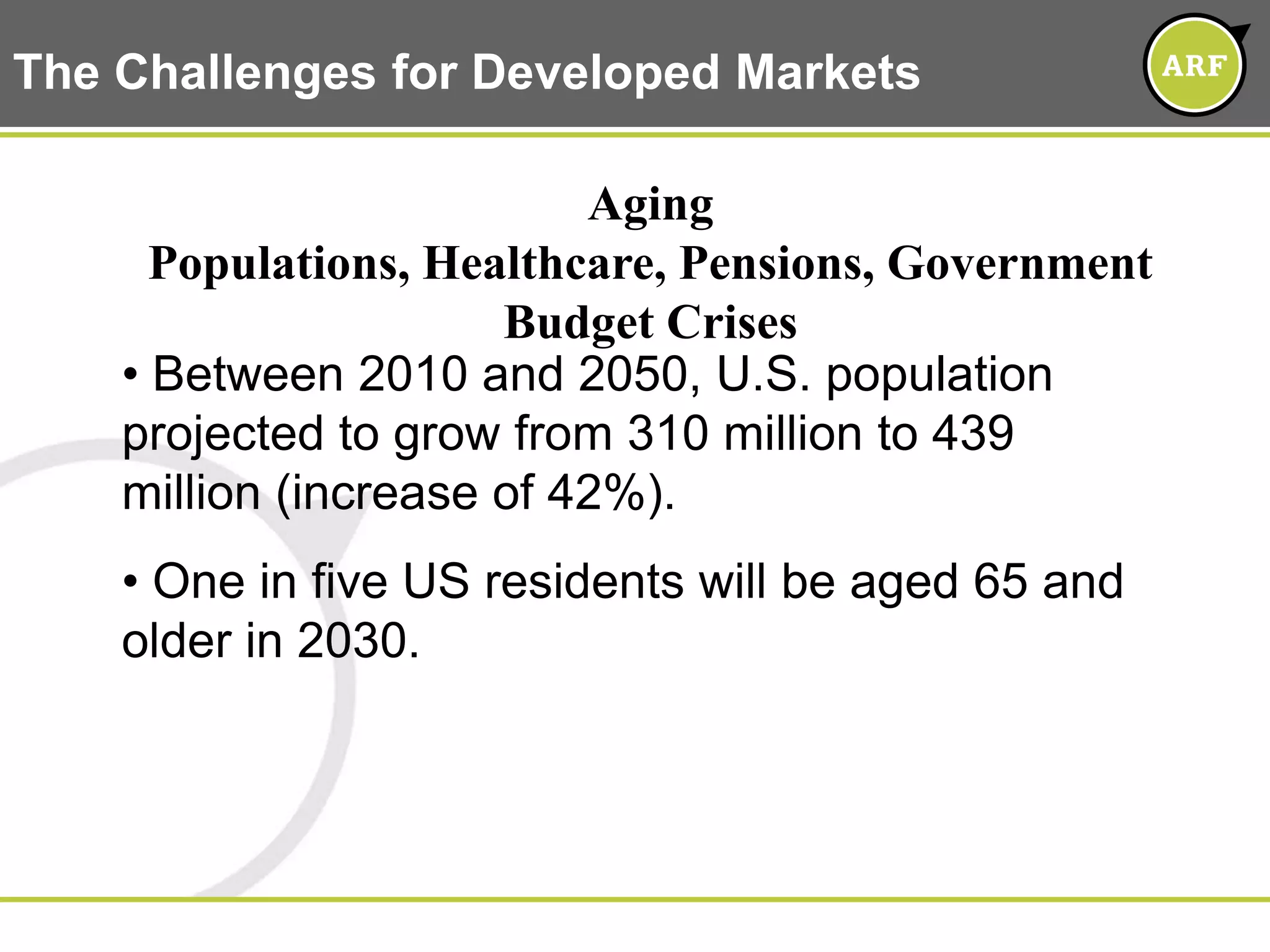 The Challenges for Developed Markets

ARF

Aging
Populations, Healthcare, Pensions, Government
Budget Crises

• Between 2010 and 2050, U.S. population projected to grow from 310 million to 439 million (increase of 42%).

• One in five US residents will be aged 65 and older in 2030.